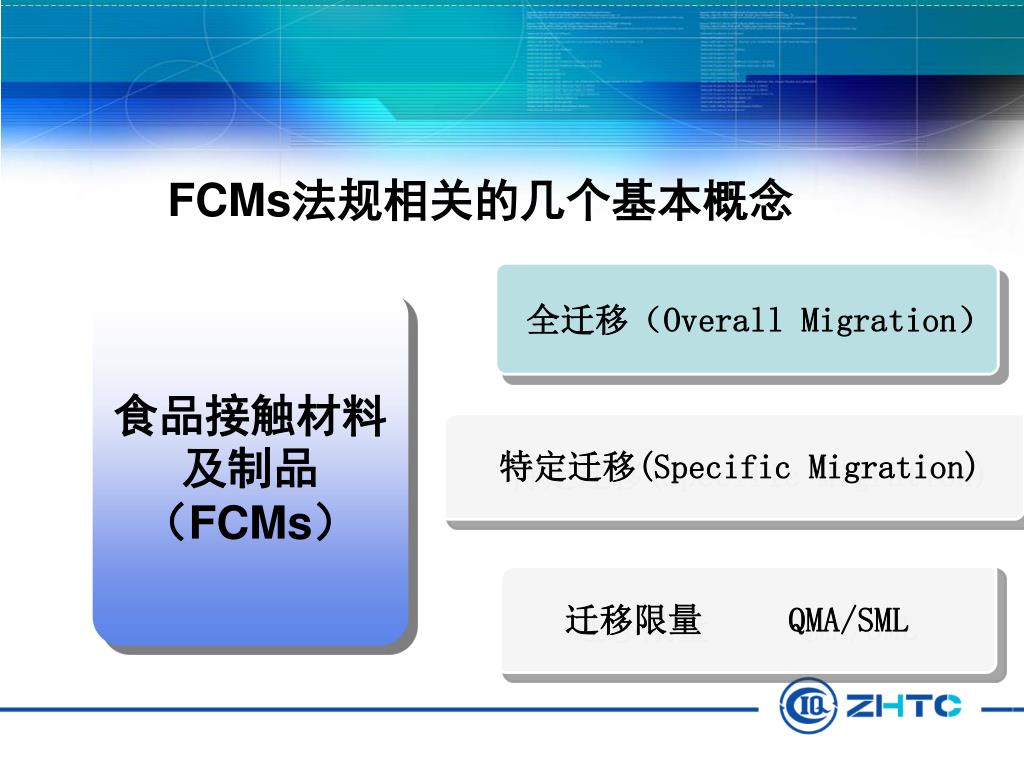 FCMs法规相关的几个基本概念

食品接触材料及制品（FCMs）

全迁移（Overall Migration）

特定迁移(Specific Migration)

迁移限量 QMA/SML

ZHTC